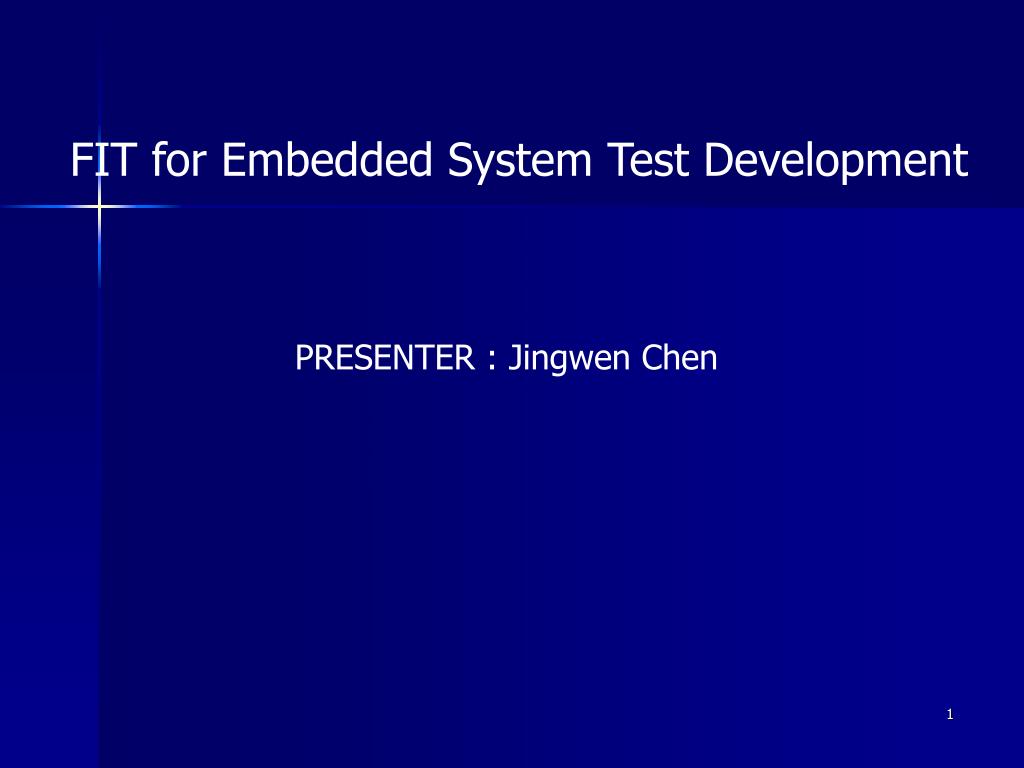 FIT for Embedded System Test Development

PRESENTER : Jingwen Chen

1